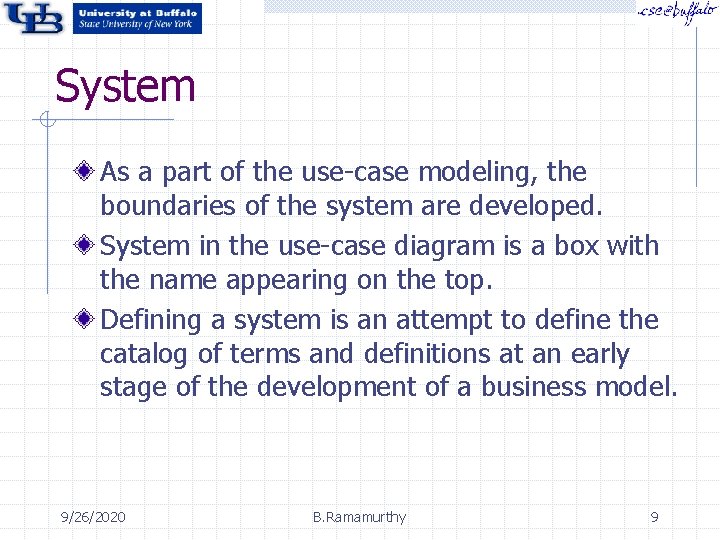 UB University at Buffalo
State University of New York

cse@buffalo

System

As a part of the use-case modeling, the boundaries of the system are developed.

System in the use-case diagram is a box with the name appearing on the top.

Defining a system is an attempt to define the catalog of terms and definitions at an early stage of the development of a business model.

9/26/2020 B.Ramamurthy 9